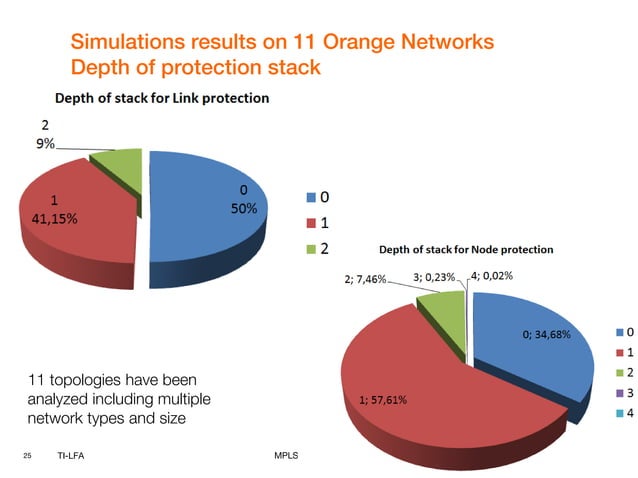 Simulations results on 11 Orange Networks
Depth of protection stack

Depth of stack for Link protection

2
9%

1
41,15%

0
50%

0
1
2

Depth of stack for Node protection

2; 7,46%
3; 0,23%
4; 0,02%

0; 34,68%

1; 57,61%

0
1
2
3
4

11 topologies have been analyzed including multiple network types and size

25 TI-LFA MPLS